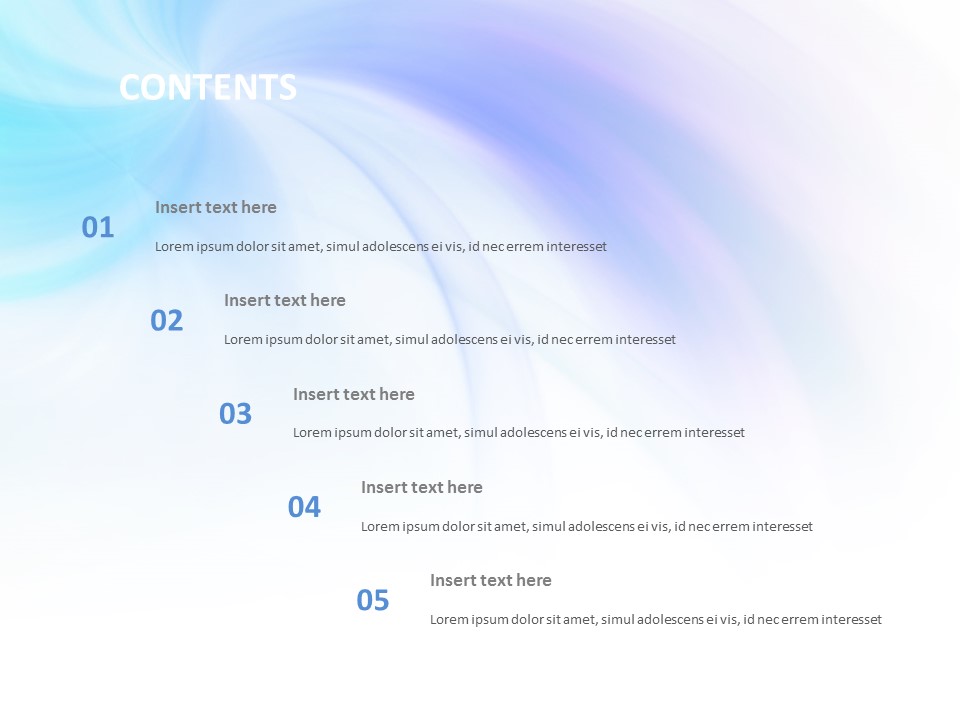 CONTENTS

01
Insert text here
Lorem ipsum dolor sit amet, simul adolescens ei vis, id nec errem interesset

02
Insert text here
Lorem ipsum dolor sit amet, simul adolescens ei vis, id nec errem interesset

03
Insert text here
Lorem ipsum dolor sit amet, simul adolescens ei vis, id nec errem interesset

04
Insert text here
Lorem ipsum dolor sit amet, simul adolescens ei vis, id nec errem interesset

05
Insert text here
Lorem ipsum dolor sit amet, simul adolescens ei vis, id nec errem interesset